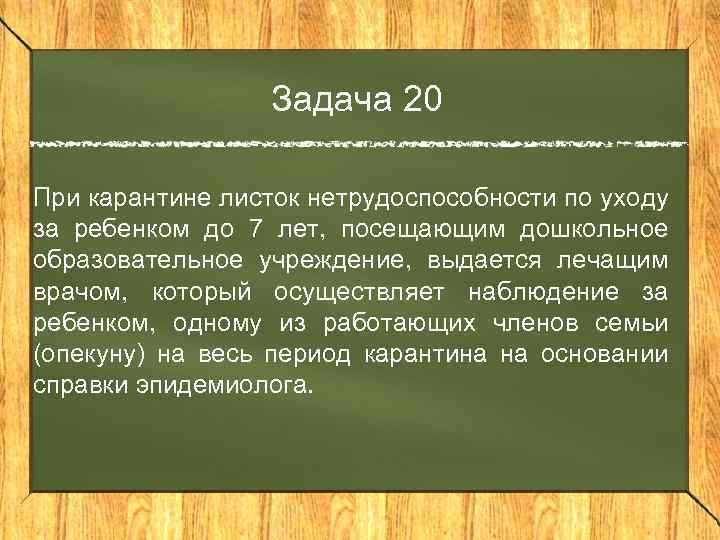 Задача 20

При карантине листок нетрудоспособности по уходу за ребенком до 7 лет, посещающим дошкольное образовательное учреждение, выдается лечащим врачом, который осуществляет наблюдение за ребенком, одному из работающих членов семьи (опекуну) на весь период карантина на основании справки эпидемиолога.